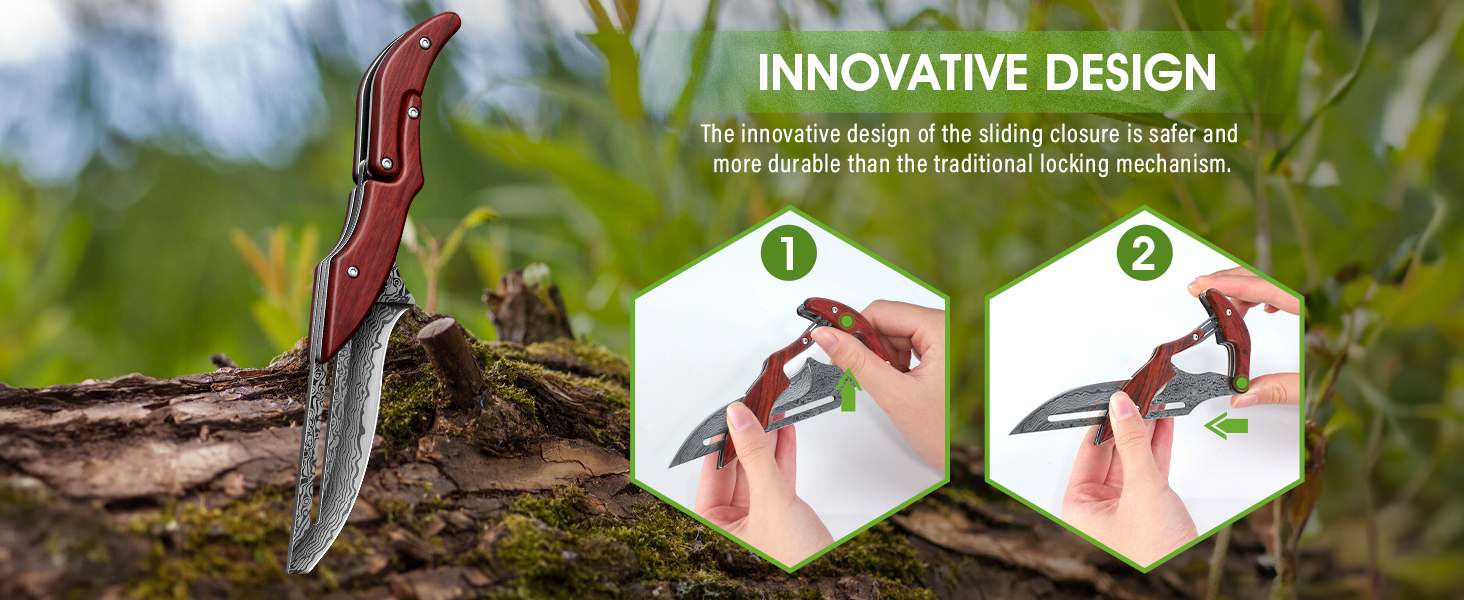 INNOVATIVE DESIGN

The innovative design of the sliding closure is safer and more durable than the traditional locking mechanism.

1

2